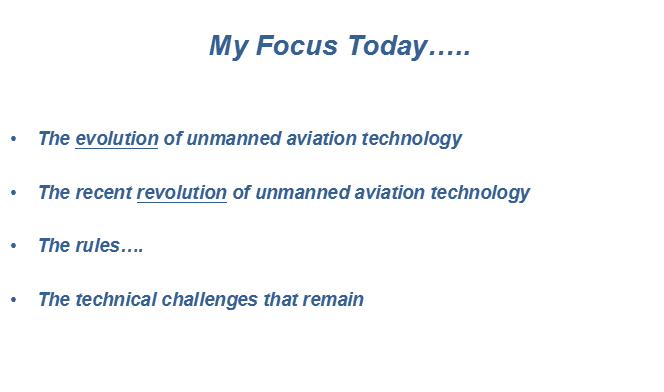 My Focus Today…..

• The evolution of unmanned aviation technology

• The recent revolution of unmanned aviation technology

• The rules….

• The technical challenges that remain